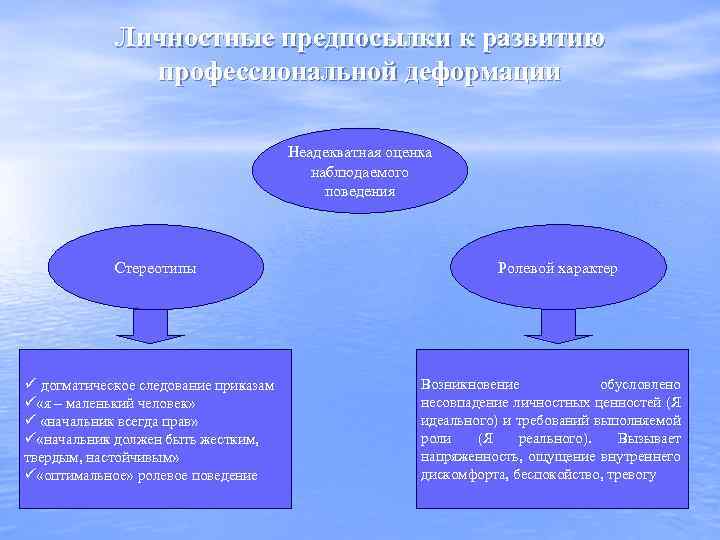 Личностные предпосылки к развитию профессиональной деформации

Неадекватная оценка наблюдаемого поведения

Стереотипы

Ролевой характер

✓ догматическое следование приказам
✓«я – маленький человек»
✓ «начальник всегда прав»
✓«начальник должен быть жестким, твердым, настойчивым»
✓«оптимальное» ролевое поведение

Возникновение обусловлено несовпадение личностных ценностей (Я идеального) и требований выполняемой роли (Я реального). Вызывает напряженность, ощущение внутреннего дискомфорта, беспокойство, тревогу